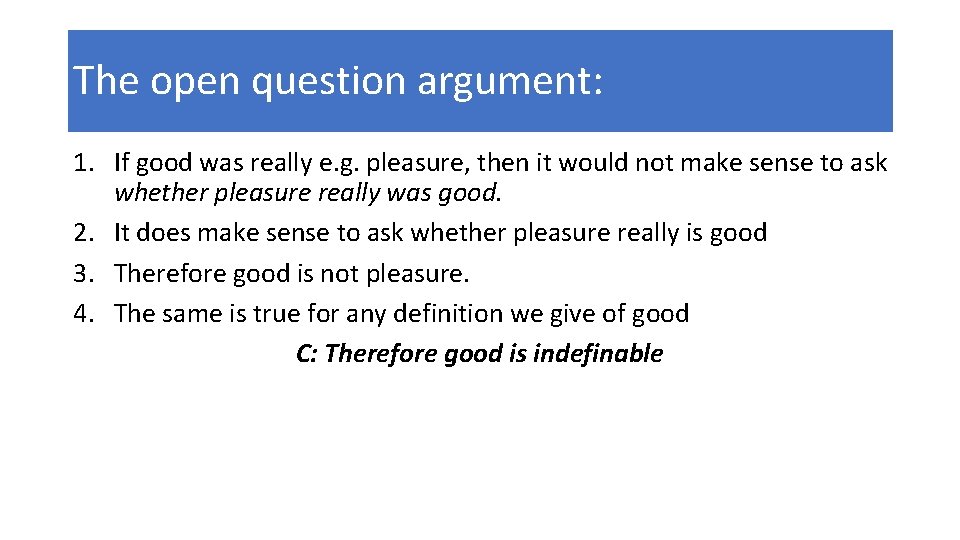 The open question argument:

1. If good was really e.g. pleasure, then it would not make sense to ask whether pleasure really was good.
2. It does make sense to ask whether pleasure really is good
3. Therefore good is not pleasure.
4. The same is true for any definition we give of good

C: Therefore good is indefinable